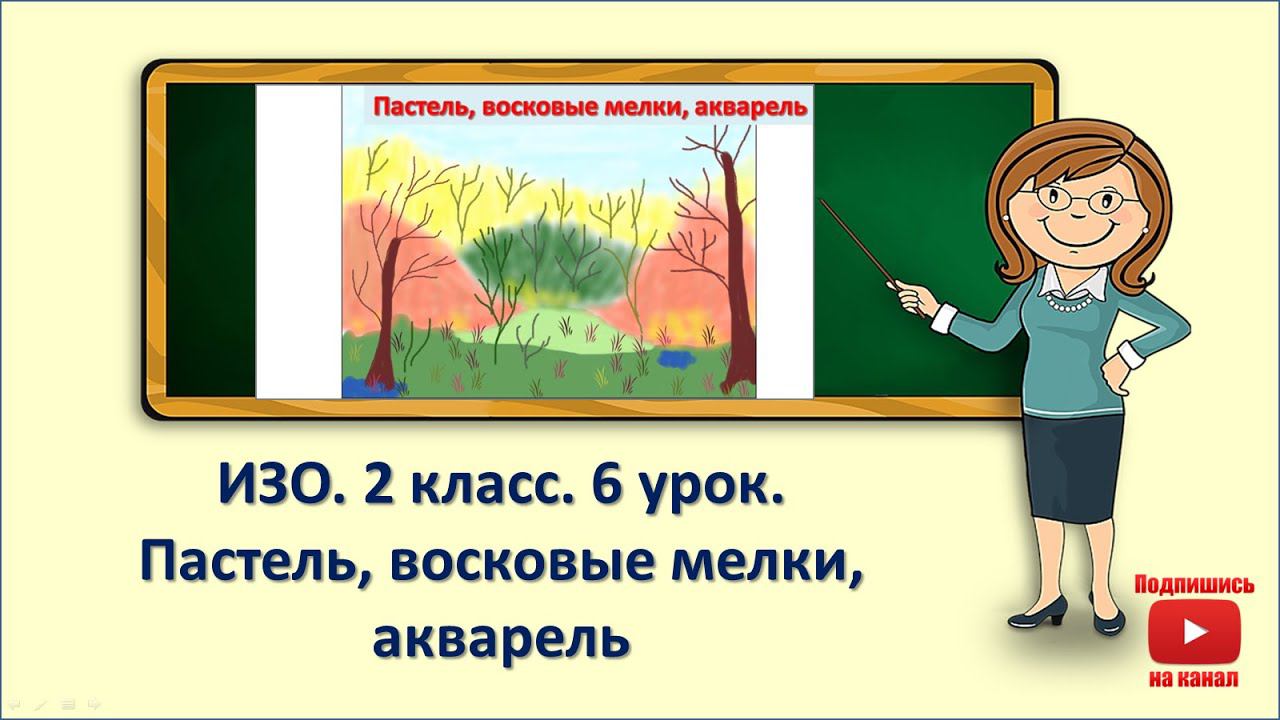 Пастель, восковые мелки, акварель

ИЗО. 2 класс. 6 урок.
Пастель, восковые мелки, акварель

Подпишись
на канал